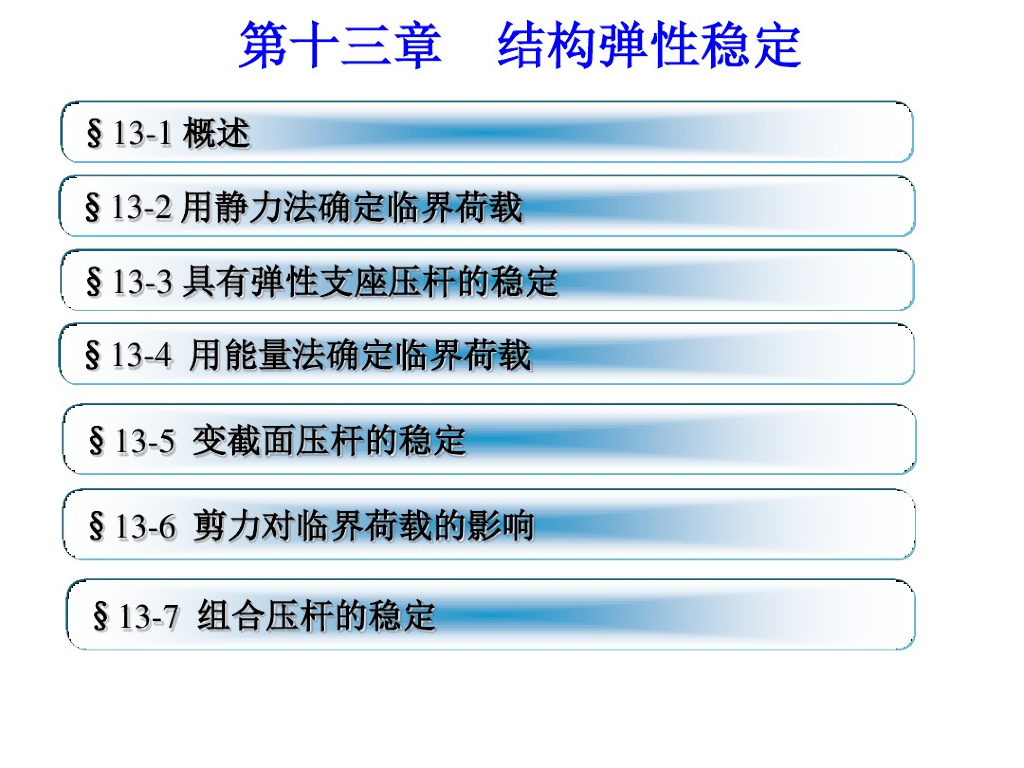 第十三章　结构弹性稳定

§13-1 概述

§13-2 用静力法确定临界荷载

§13-3 具有弹性支座压杆的稳定

§13-4 用能量法确定临界荷载

§13-5 变截面压杆的稳定

§13-6 剪力对临界荷载的影响

§13-7 组合压杆的稳定